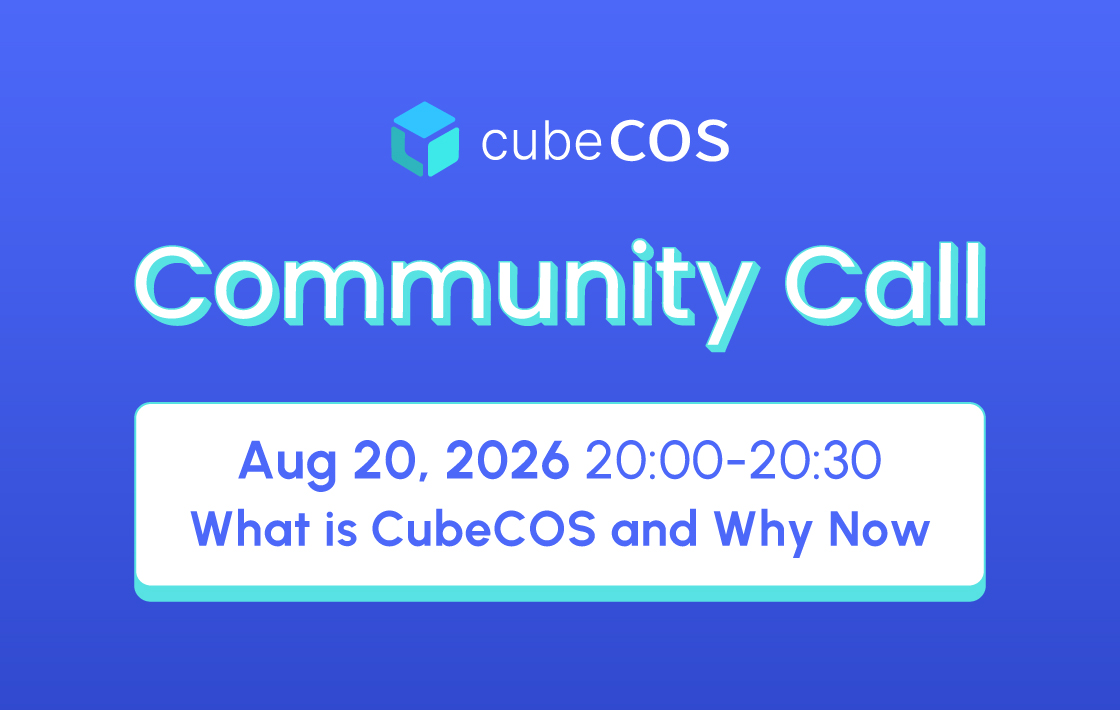 cubeCOS

Community Call

Aug 20, 2026 20:00-20:30
What is CubeCOS and Why Now